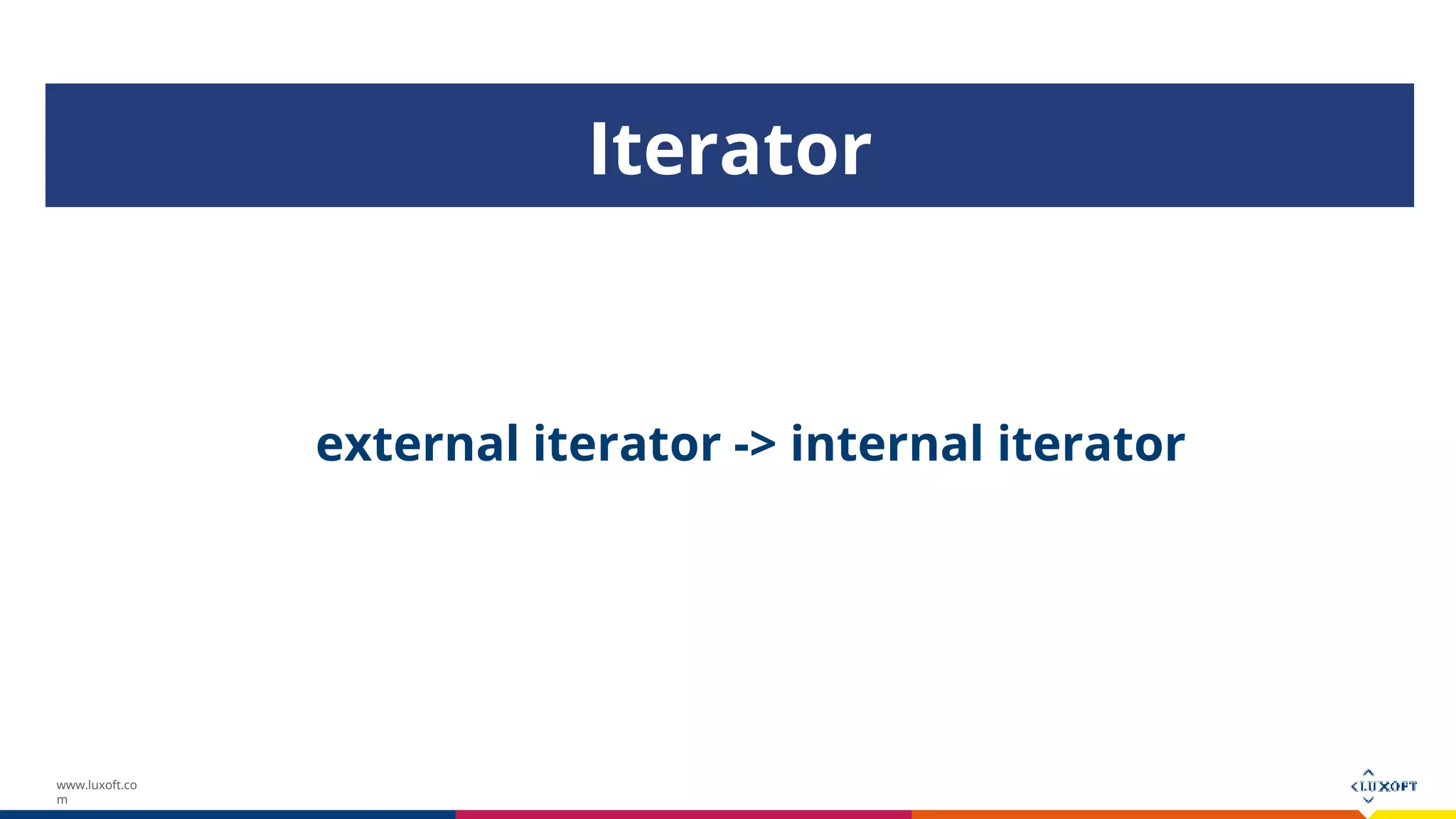 Iterator

external iterator -> internal iterator

www.luxoft.com

LUXOFT